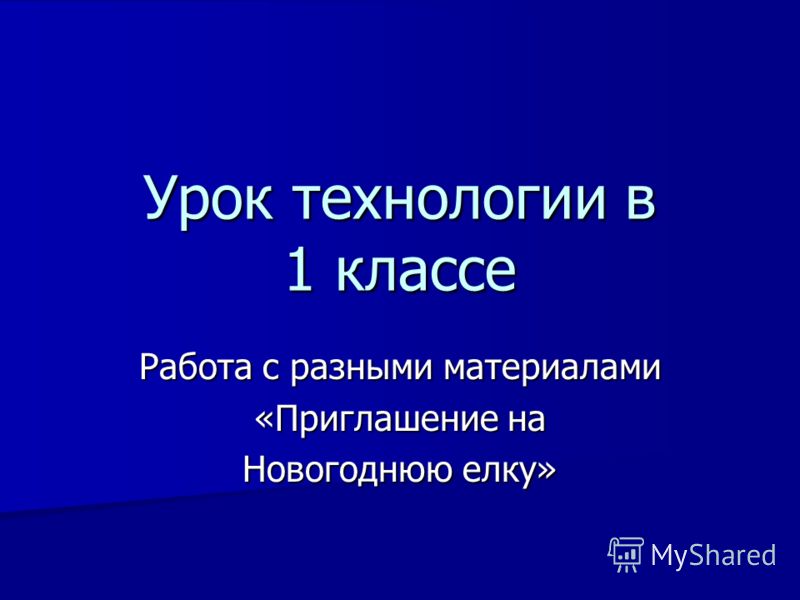 Урок технологии в 1 классе

Работа с разными материалами
«Приглашение на Новогоднюю елку»

MyShared